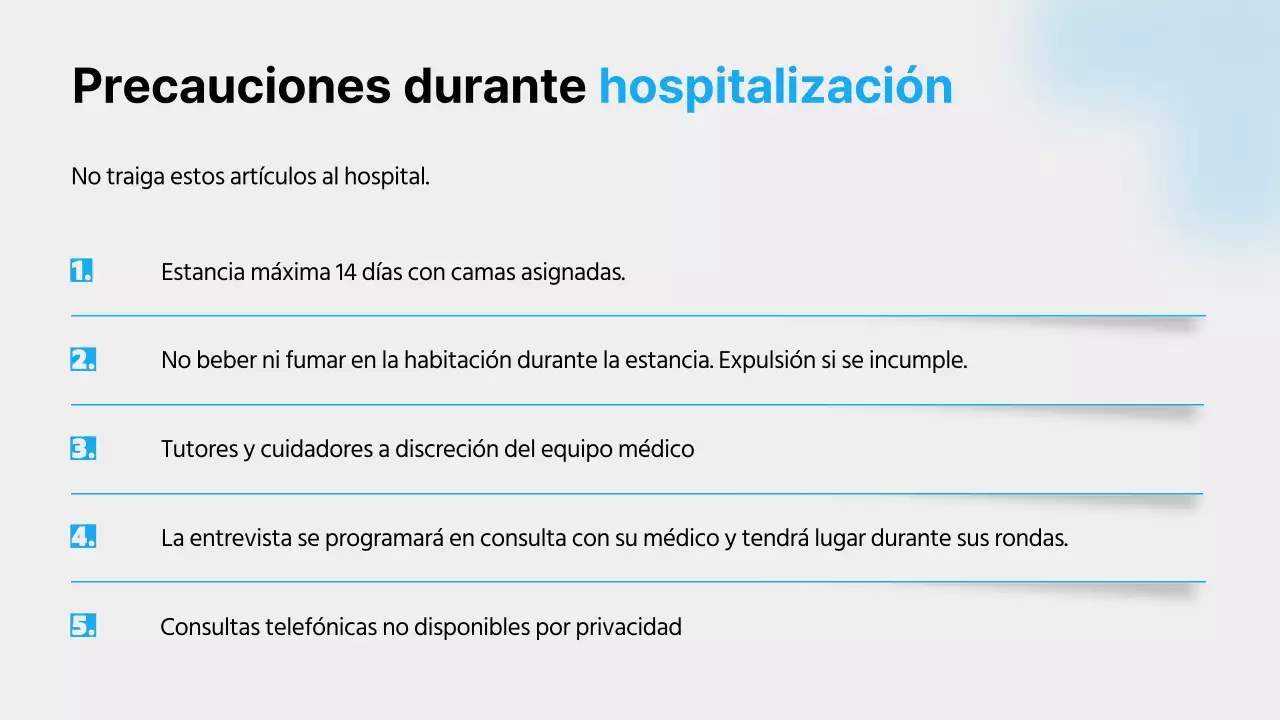 Precauciones durante hospitalización

No traiga estos artículos al hospital.

1. Estancia máxima 14 días con camas asignadas.

2. No beber ni fumar en la habitación durante la estancia. Expulsión si se incumple.

3. Tutores y cuidadores a discreción del equipo médico

4. La entrevista se programará en consulta con su médico y tendrá lugar durante sus rondas.

5. Consultas telefónicas no disponibles por privacidad